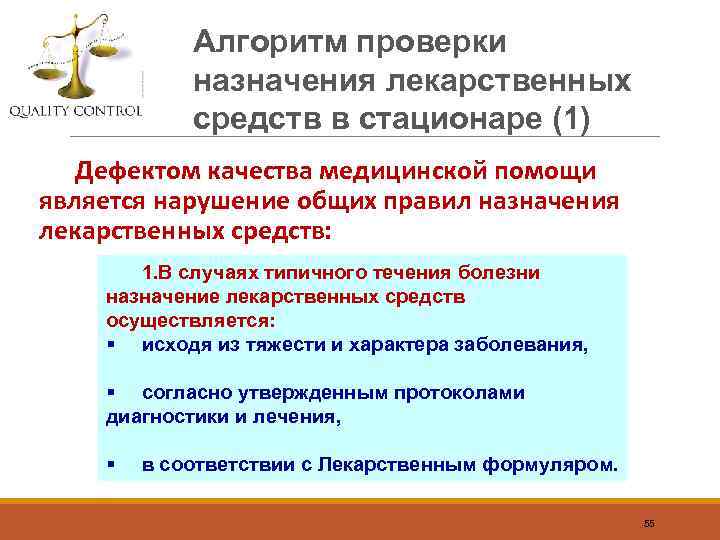 QUALITY CONTROL

Алгоритм проверки назначения лекарственных средств в стационаре (1)

Дефектом качества медицинской помощи является нарушение общих правил назначения лекарственных средств:

1.В случаях типичного течения болезни назначение лекарственных средств осуществляется:
▪ исходя из тяжести и характера заболевания,

▪ согласно утвержденным протоколами диагностики и лечения,

▪ в соответствии с Лекарственным формуляром.

55